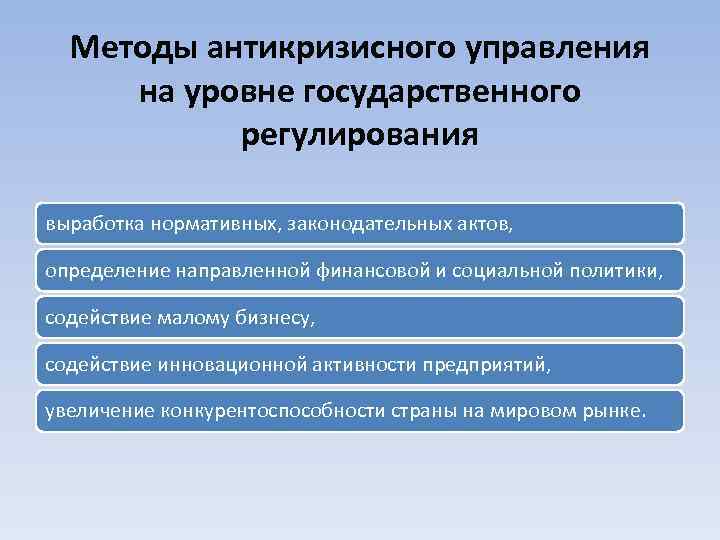 Методы антикризисного управления на уровне государственного регулирования

выработка нормативных, законодательных актов,

определение направленной финансовой и социальной политики,

содействие малому бизнесу,

содействие инновационной активности предприятий,

увеличение конкурентоспособности страны на мировом рынке.